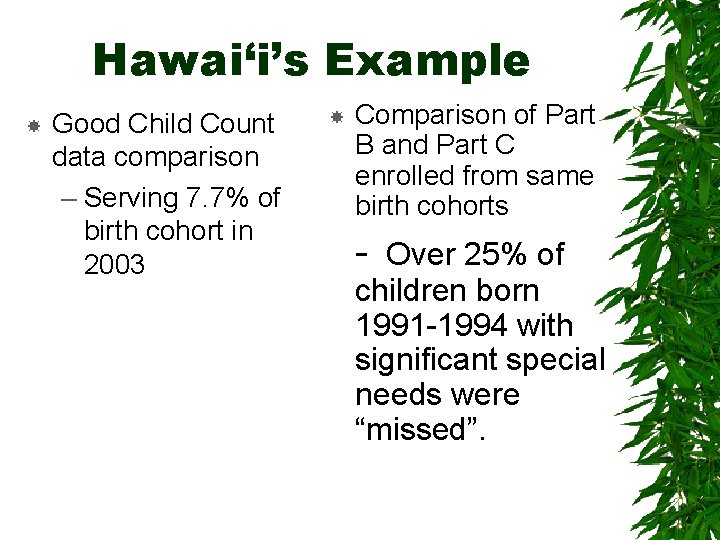 Hawai‘i’s Example

Good Child Count data comparison

– Serving 7.7% of birth cohort in 2003

Comparison of Part B and Part C enrolled from same birth cohorts

- Over 25% of children born 1991-1994 with significant special needs were “missed”.